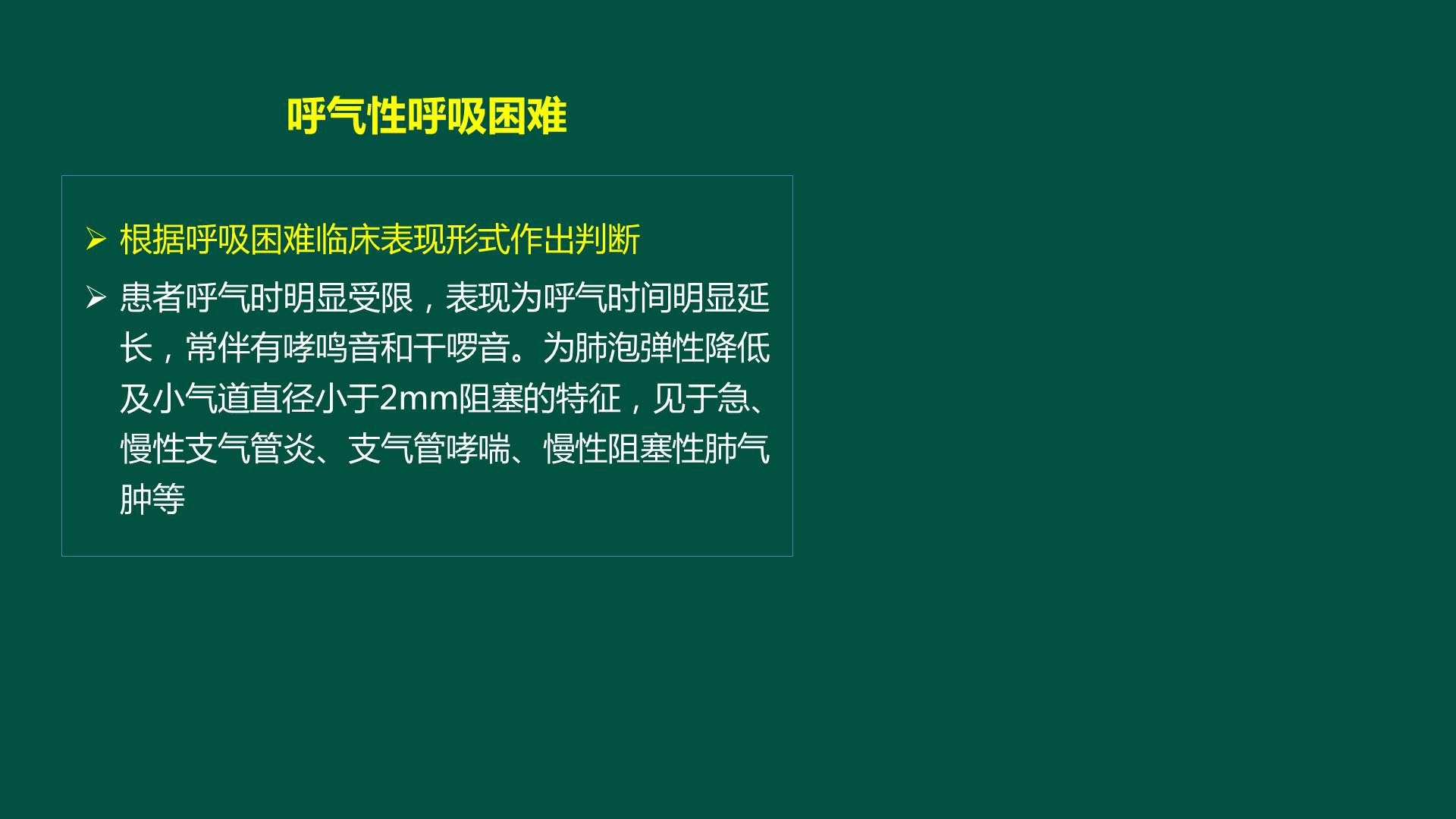 呼气性呼吸困难

➢ 根据呼吸困难临床表现形式作出判断

➢ 患者呼气时明显受限，表现为呼气时间明显延长，常伴有哮鸣音和干啰音。为肺泡弹性降低及小气道直径小于2mm阻塞的特征，见于急、慢性支气管炎、支气管哮喘、慢性阻塞性肺气肿等